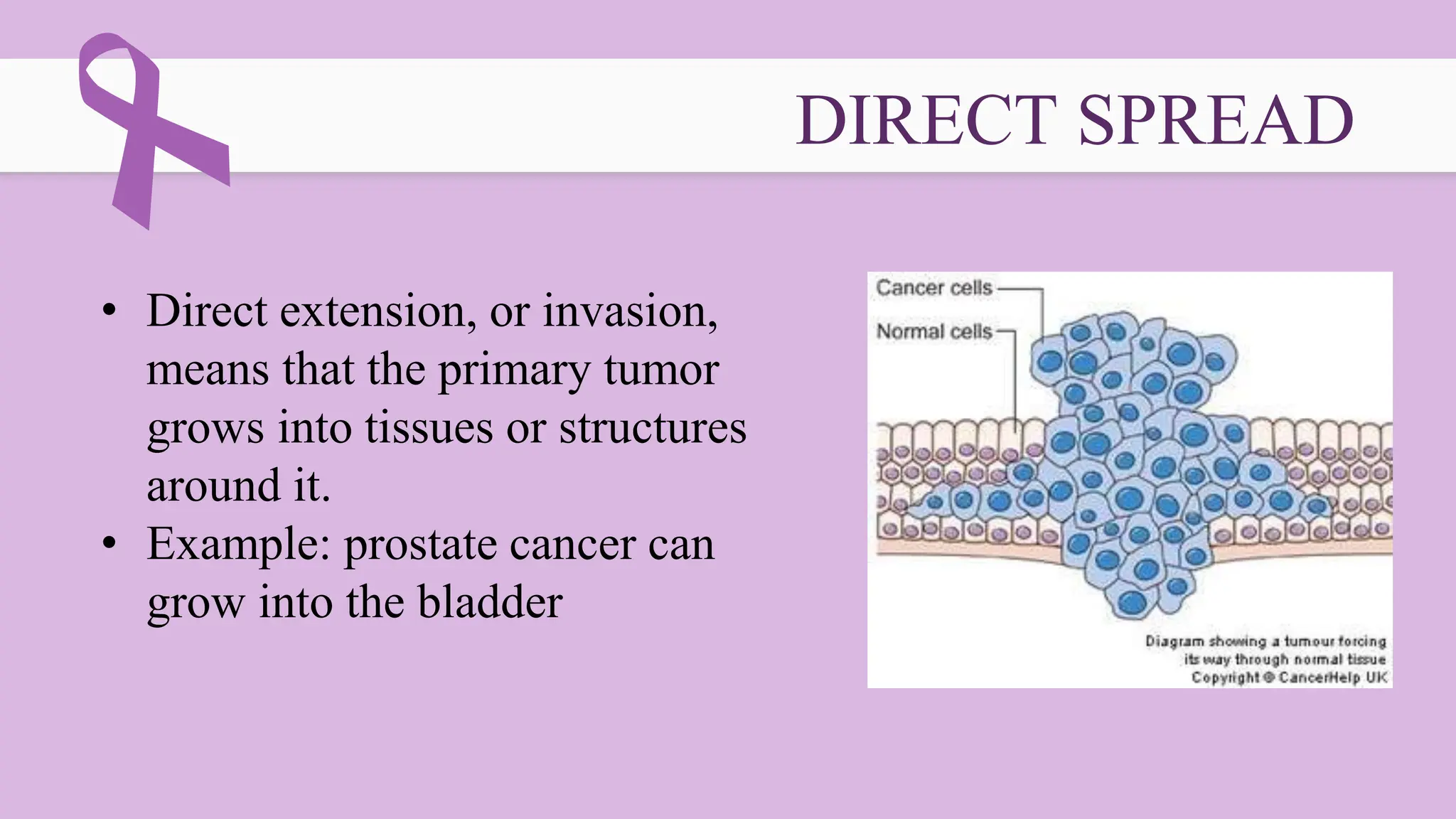 DIRECT SPREAD

• Direct extension, or invasion, means that the primary tumor grows into tissues or structures around it.
• Example: prostate cancer can grow into the bladder

Cancer cells
Normal cells

Diagram showing a tumour forcing its way through normal tissue
Copyright © CancerHelp UK